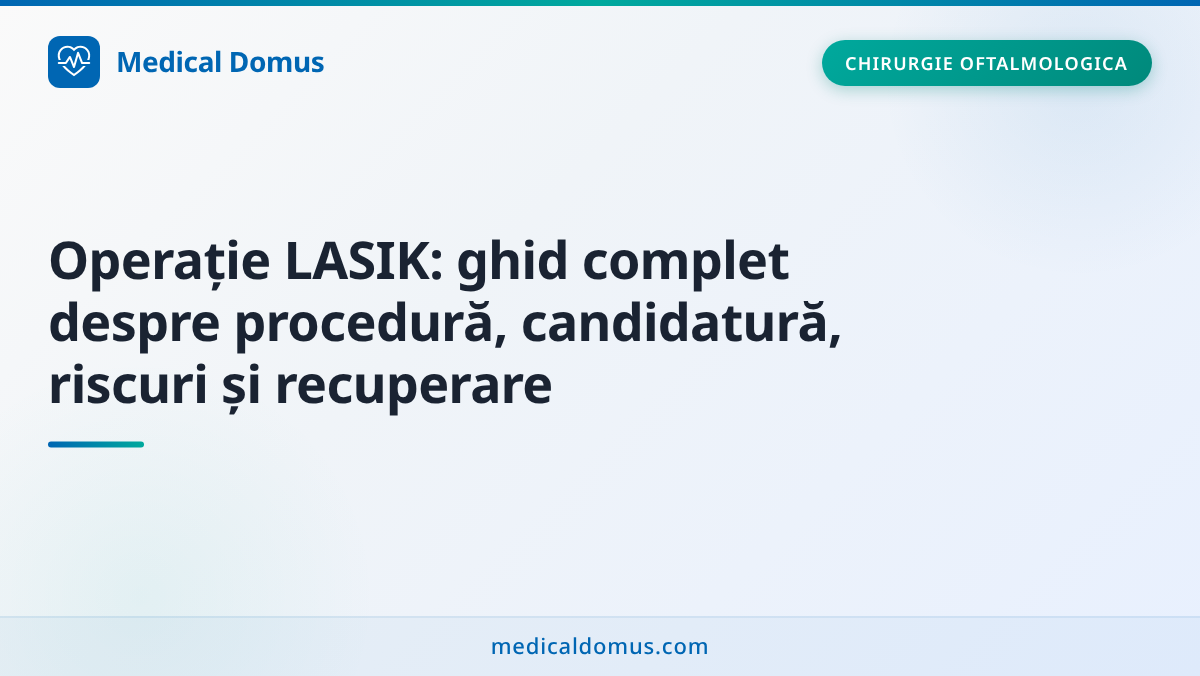 Medical Domus

CHIRURGIE OFTALMOLOGICA

Operație LASIK: ghid complet despre procedură, candidatură, riscuri și recuperare

medicaldomus.com